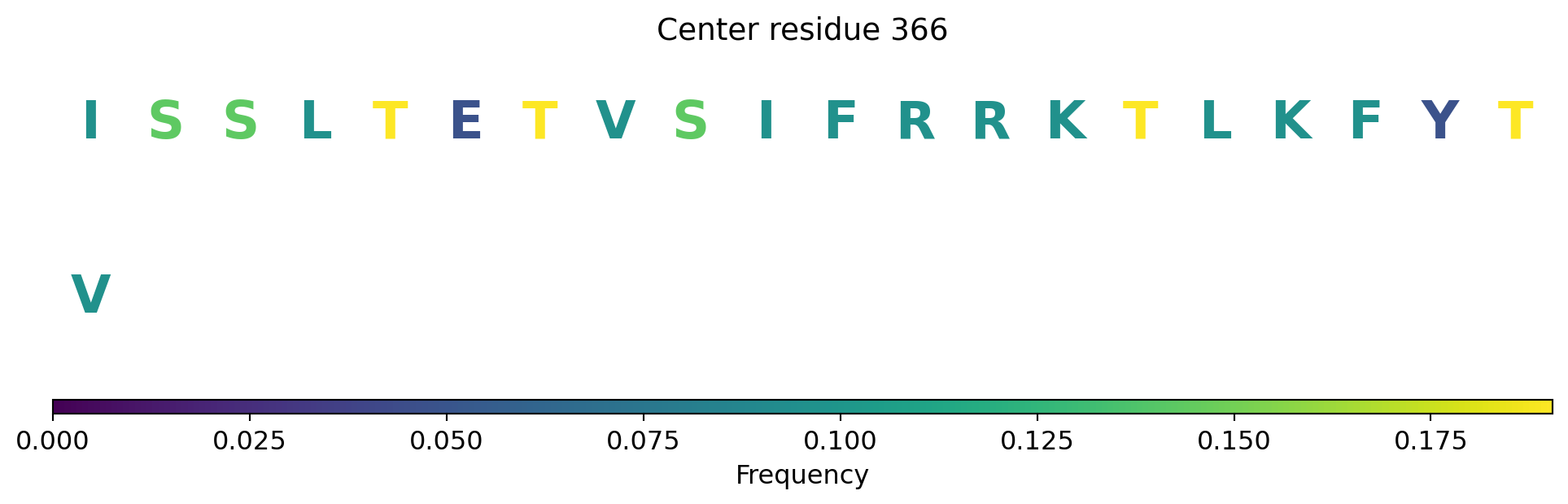 Center residue 366

I S S L T E T V S I F R R K T L K F Y T

V

0.000 0.025 0.050 0.075 0.100 0.125 0.150 0.175

Frequency